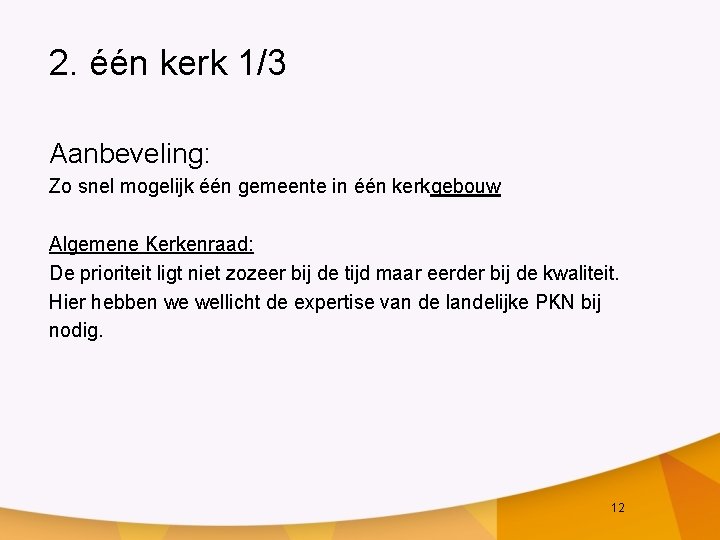 2. één kerk 1/3

Aanbeveling:
Zo snel mogelijk één gemeente in één kerkgebouw

Algemene Kerkenraad:
De prioriteit ligt niet zozeer bij de tijd maar eerder bij de kwaliteit. Hier hebben we wellicht de expertise van de landelijke PKN bij nodig.

12